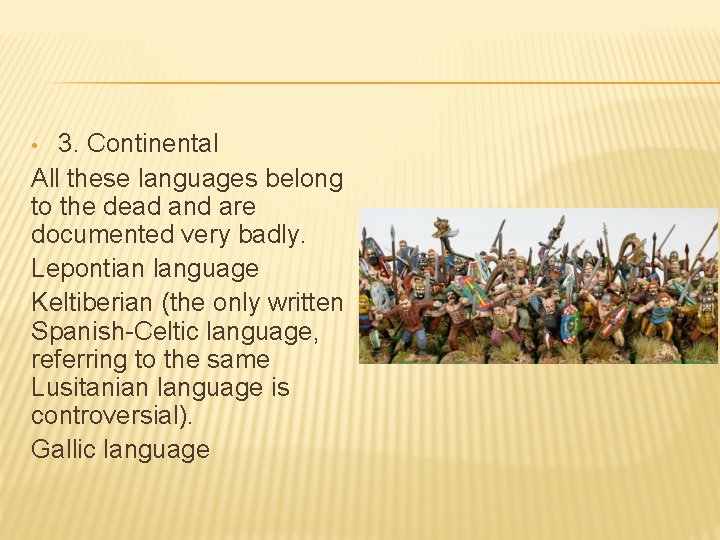 • 3. Continental

All these languages belong to the dead and are documented very badly.

Lepontian language

Keltiberian (the only written Spanish-Celtic language, referring to the same Lusitanian language is controversial).

Gallic language